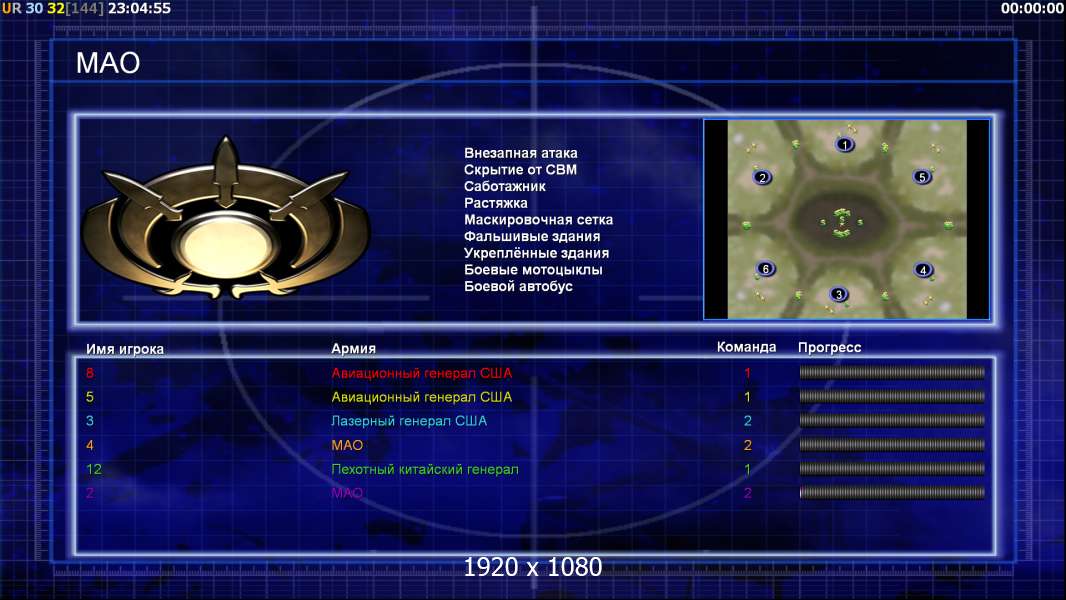 UR 30 32[144] 23:04:55

00:00:00

МАО

Внезапная атака
Скрытие от СВМ
Саботажник
Растяжка
Маскировочная сетка
Фальшивые здания
Укреплённые здания
Боевые мотоциклы
Боевой автобус

1
2
5
6
4
3

| Имя игрока | Армия | Команда | Прогресс |
|---|---|---|---|
| 8 | Авиационный генерал США | 1 | |
| 5 | Авиационный генерал США | 1 | |
| 3 | Лазерный генерал США | 2 | |
| 4 | МАО | 2 | |
| 12 | Пехотный китайский генерал | 1 | |
| 2 | МАО | 2 | |

1920 x 1080